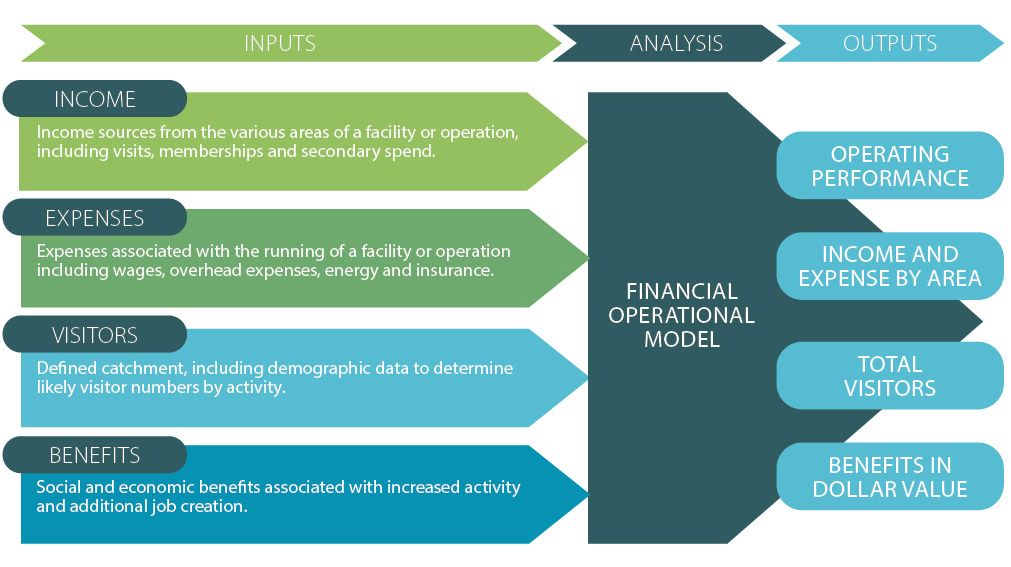 INPUTS

ANALYSIS

OUTPUTS

INCOME

Income sources from the various areas of a facility or operation, including visits, memberships and secondary spend.

EXPENSES

Expenses associated with the running of a facility or operation including wages, overhead expenses, energy and insurance.

VISITORS

Defined catchment, including demographic data to determine likely visitor numbers by activity.

BENEFITS

Social and economic benefits associated with increased activity and additional job creation.

FINANCIAL OPERATIONAL MODEL

OPERATING PERFORMANCE

INCOME AND EXPENSE BY AREA

TOTAL VISITORS

BENEFITS IN DOLLAR VALUE